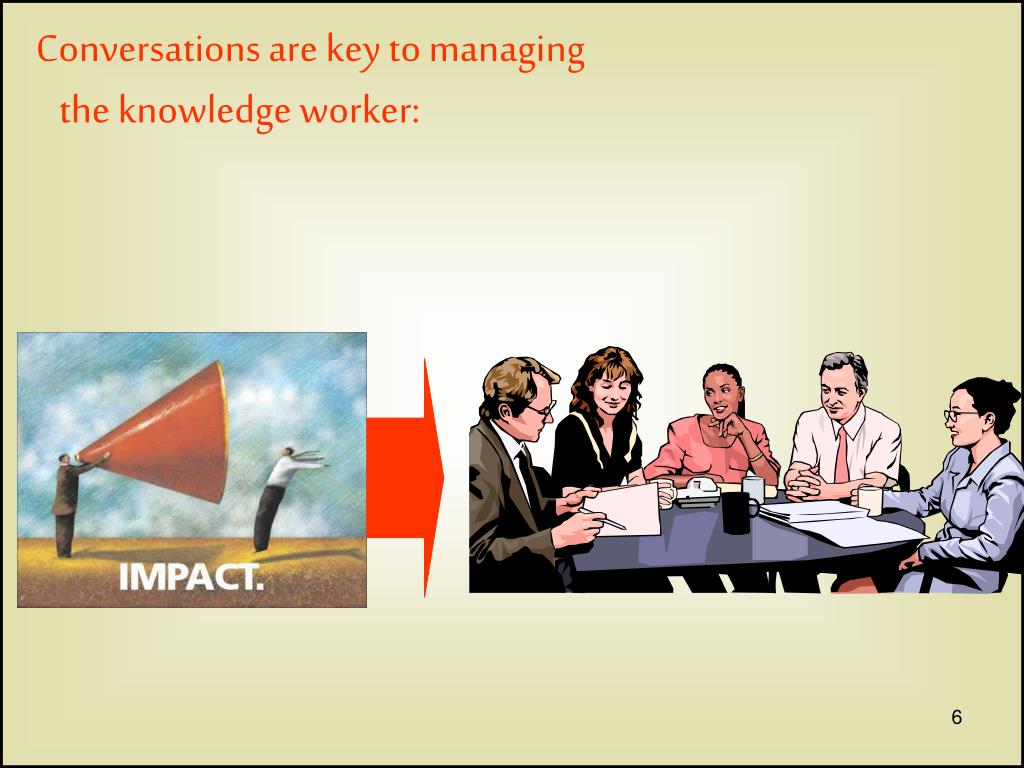 Conversations are key to managing the knowledge worker:

IMPACT.

6